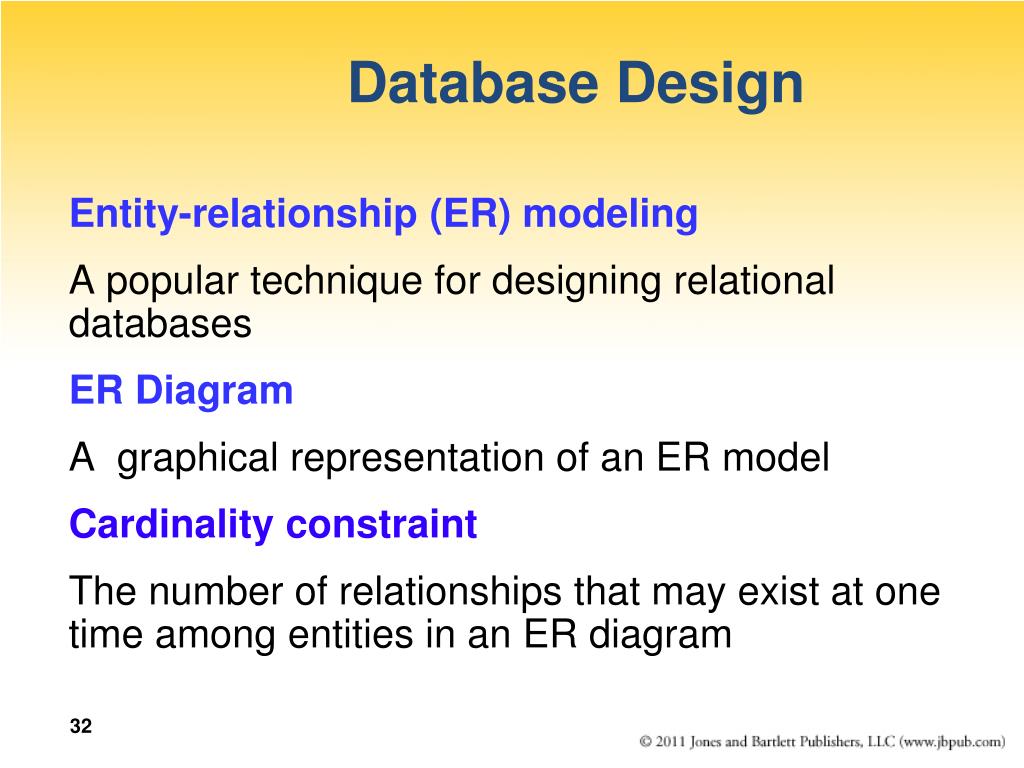 Database Design

Entity-relationship (ER) modeling

A popular technique for designing relational databases

ER Diagram

A  graphical representation of an ER model

Cardinality constraint

The number of relationships that may exist at one time among entities in an ER diagram

32

© 2011 Jones and Bartlett Publishers, LLC (www.jbpub.com)